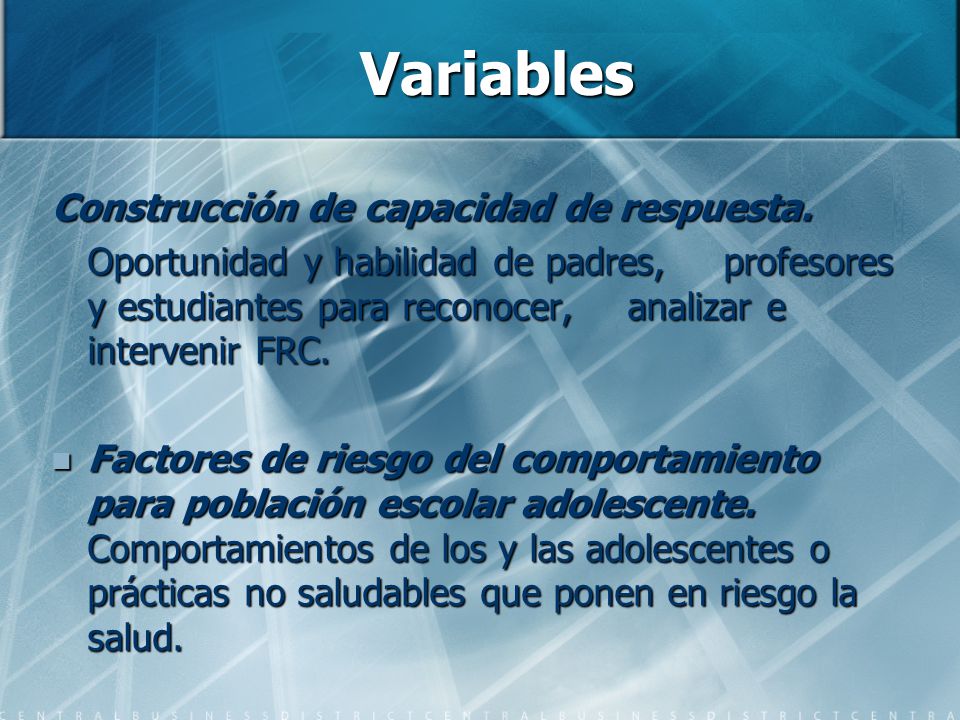 Variables

Construcción de capacidad de respuesta.

Oportunidad y habilidad de padres, profesores y estudiantes para reconocer, analizar e intervenir FRC.

Factores de riesgo del comportamiento para población escolar adolescente.
Comportamientos de los y las adolescentes o prácticas no saludables que ponen en riesgo la salud.

CENTRALBUSINESSDISTRICTCENTRALBUSINESSDISTRICTCENTRA